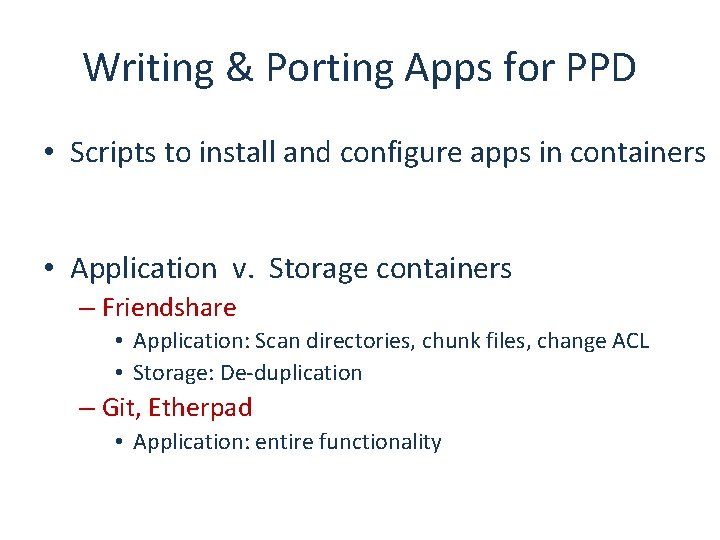 Writing & Porting Apps for PPD

• Scripts to install and configure apps in containers

• Application v. Storage containers
– Friendshare
• Application: Scan directories, chunk files, change ACL
• Storage: De-duplication
– Git, Etherpad
• Application: entire functionality